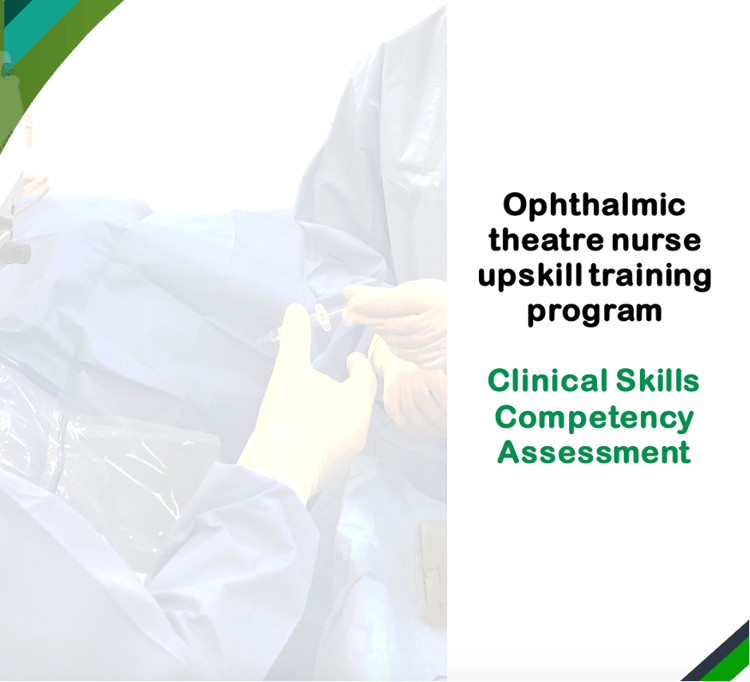 Ophthalmic theatre nurse upskill training program

Clinical Skills Competency Assessment